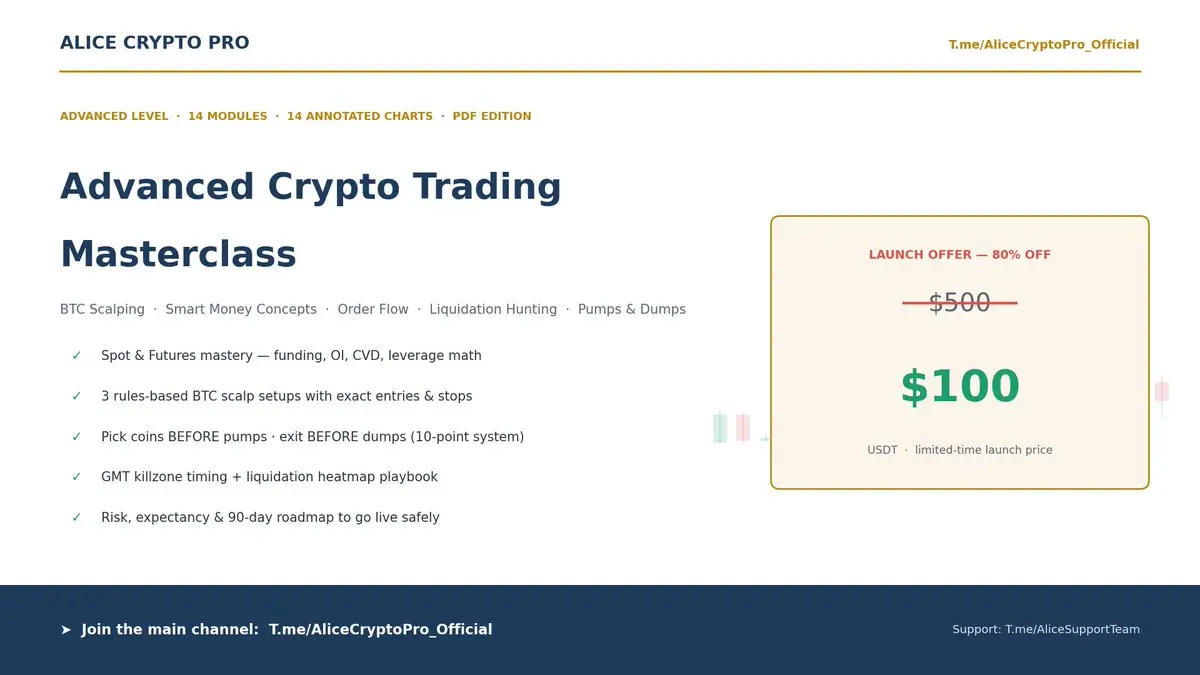 ALICE CRYPTO PRO

T.me/AliceCryptoPro_Official

ADVANCED LEVEL · 14 MODULES · 14 ANNOTATED CHARTS · PDF EDITION

Advanced Crypto Trading Masterclass

BTC Scalping · Smart Money Concepts · Order Flow · Liquidation Hunting · Pumps & Dumps

✓ Spot & Futures mastery — funding, OI, CVD, leverage math

✓ 3 rules-based BTC scalp setups with exact entries & stops

✓ Pick coins BEFORE pumps · exit BEFORE dumps (10-point system)

✓ GMT killzone timing + liquidation heatmap playbook

✓ Risk, expectancy & 90-day roadmap to go live safely

LAUNCH OFFER — 80% OFF

$500

$100

USDT · limited-time launch price

➤ Join the main channel: T.me/AliceCryptoPro_Official

Support: T.me/AliceSupportTeam